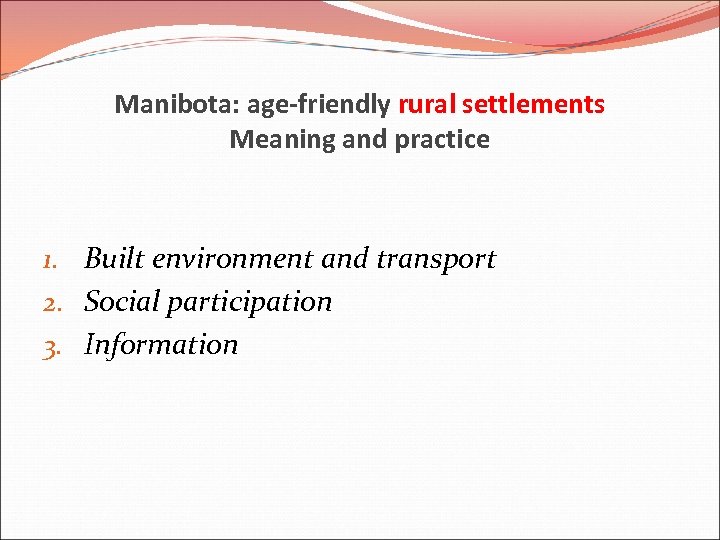 Manibota: age-friendly rural settlements
Meaning and practice

1. Built environment and transport
2. Social participation
3. Information